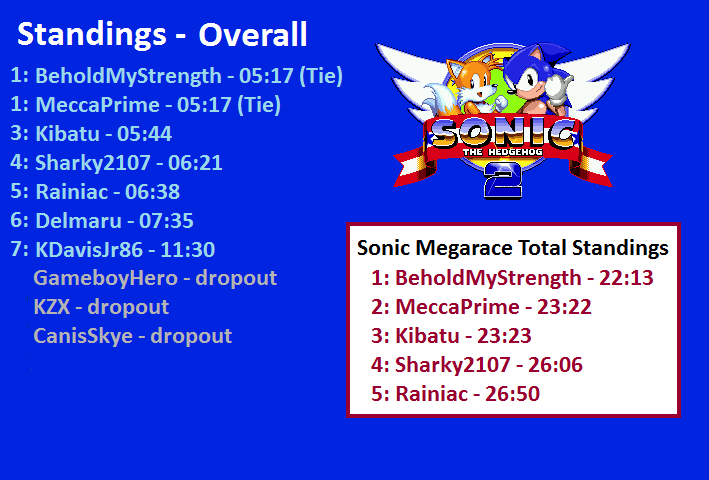 Standings - Overall

1: BeholdMyStrength - 05:17 (Tie)
1: MeccaPrime - 05:17 (Tie)
3: Kibatu - 05:44
4: Sharky2107 - 06:21
5: Rainiac - 06:38
6: Delmaru - 07:35
7: KDavisJr86 - 11:30
GameboyHero - dropout
KZX - dropout
CanisSkye - dropout

SONIC THE HEDGEHOG 2

Sonic Megarace Total Standings
1: BeholdMyStrength - 22:13
2: MeccaPrime - 23:22
3: Kibatu - 23:23
4: Sharky2107 - 26:06
5: Rainiac - 26:50